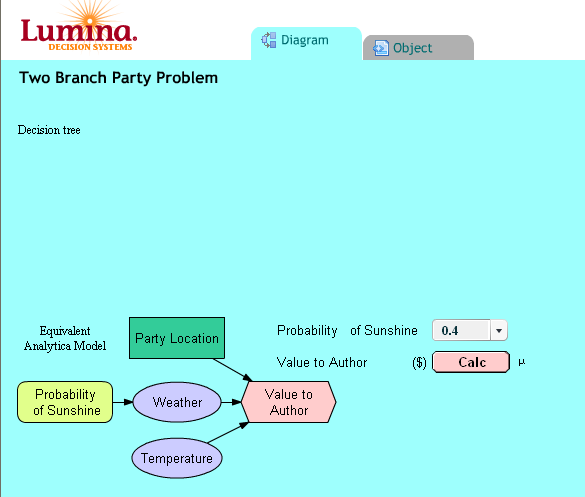 Lumina.
DECISION SYSTEMS

Diagram
Object

Two Branch Party Problem

Decision tree

Equivalent Analytica Model

Party Location

Probability of Sunshine
Weather
Value to Author
Temperature

Probability of Sunshine 0.4

Value to Author ($) Calc μ